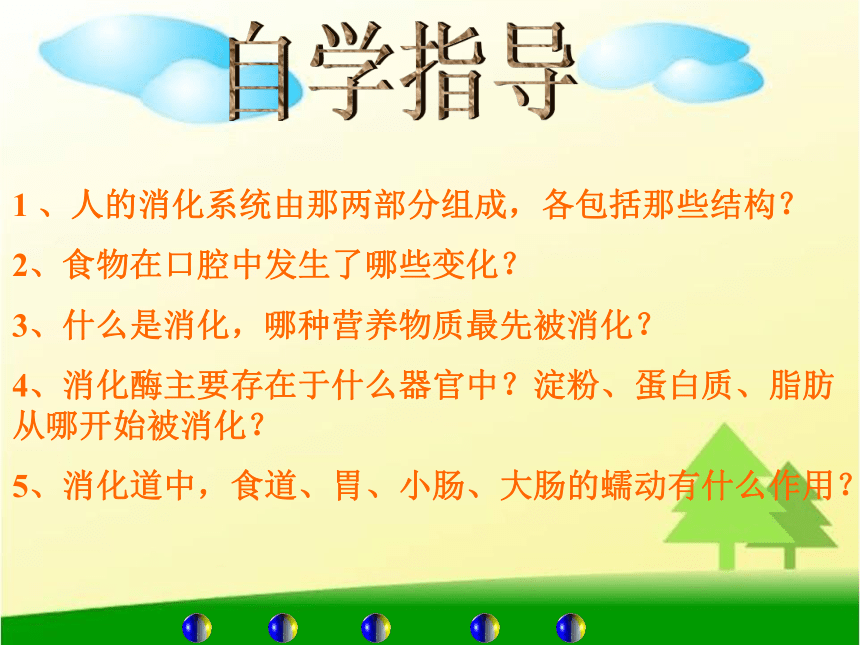 自学指导

1 、人的消化系统由那两部分组成，各包括那些结构？

2、食物在口腔中发生了哪些变化？

3、什么是消化，哪种营养物质最先被消化？

4、消化酶主要存在于什么器官中？淀粉、蛋白质、脂肪从哪开始被消化？

5、消化道中，食道、胃、小肠、大肠的蠕动有什么作用？